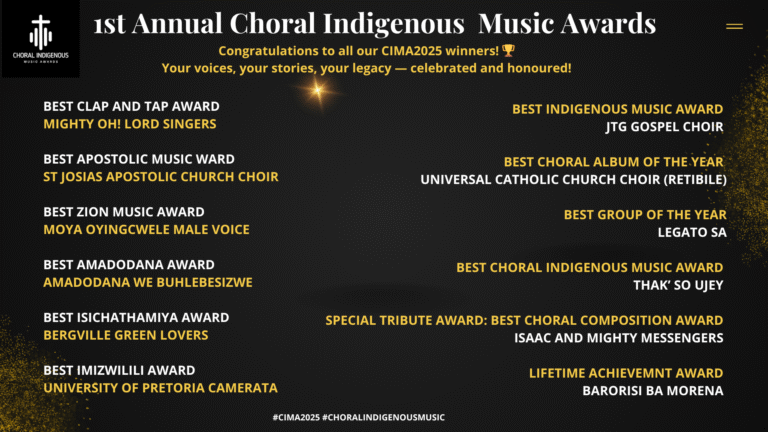 CHORAL INDIGENOUS
MUSIC AWARDS

1st Annual Choral Indigenous Music Awards

Congratulations to all our CIMA2025 winners! 🏆
Your voices, your stories, your legacy — celebrated and honoured!

BEST CLAP AND TAP AWARD
MIGHTY OH! LORD SINGERS

BEST APOSTOLIC MUSIC WARD
ST JOSIAS APOSTOLIC CHURCH CHOIR

BEST ZION MUSIC AWARD
MOYA OYINGCWELE MALE VOICE

BEST AMADODANA AWARD
AMADODANA WE BUHLEBESIZWE

BEST ISICHATHAMIYA AWARD
BERGVILLE GREEN LOVERS

BEST IMIZWILILI AWARD
UNIVERSITY OF PRETORIA CAMERATA

BEST INDIGENOUS MUSIC AWARD
JTG GOSPEL CHOIR

BEST CHORAL ALBUM OF THE YEAR
UNIVERSAL CATHOLIC CHURCH CHOIR (RETIBILE)

BEST GROUP OF THE YEAR
LEGATO SA

BEST CHORAL INDIGENOUS MUSIC AWARD
THAK' SO UJEY

SPECIAL TRIBUTE AWARD: BEST CHORAL COMPOSITION AWARD
ISAAC AND MIGHTY MESSENGERS

LIFETIME ACHIEVEMNT AWARD
BARORISI BA MORENA

#CIMA2025 #CHORALINDIGENOUSMUSIC